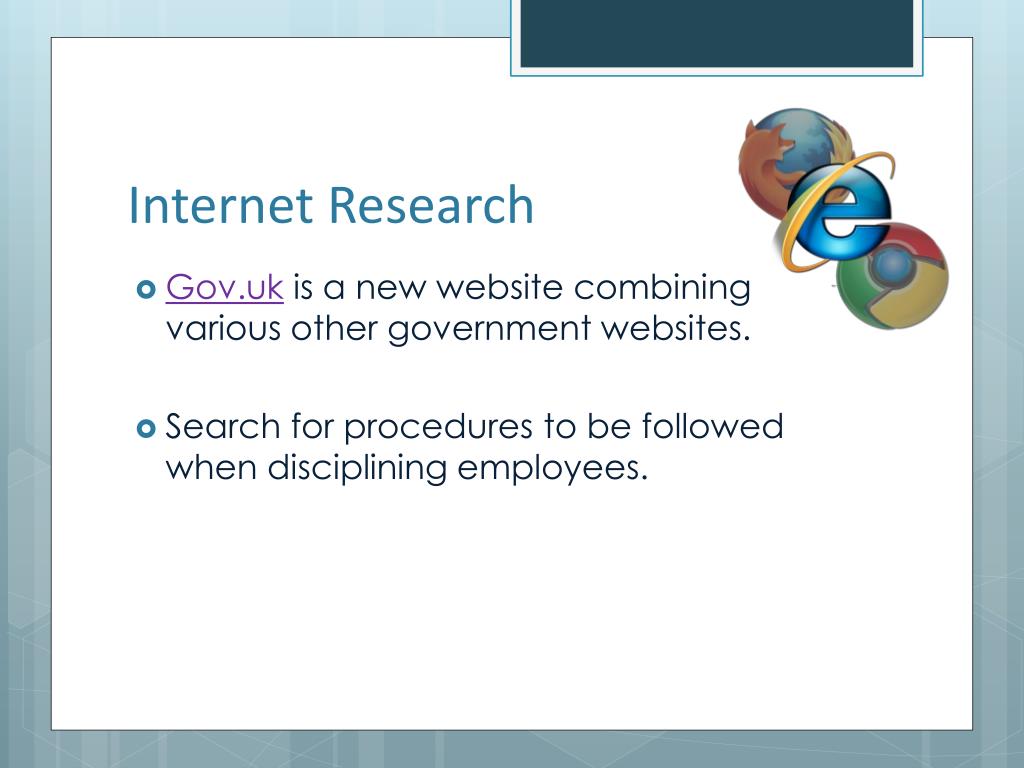 Internet Research

Gov.uk is a new website combining various other government websites.

Search for procedures to be followed when disciplining employees.